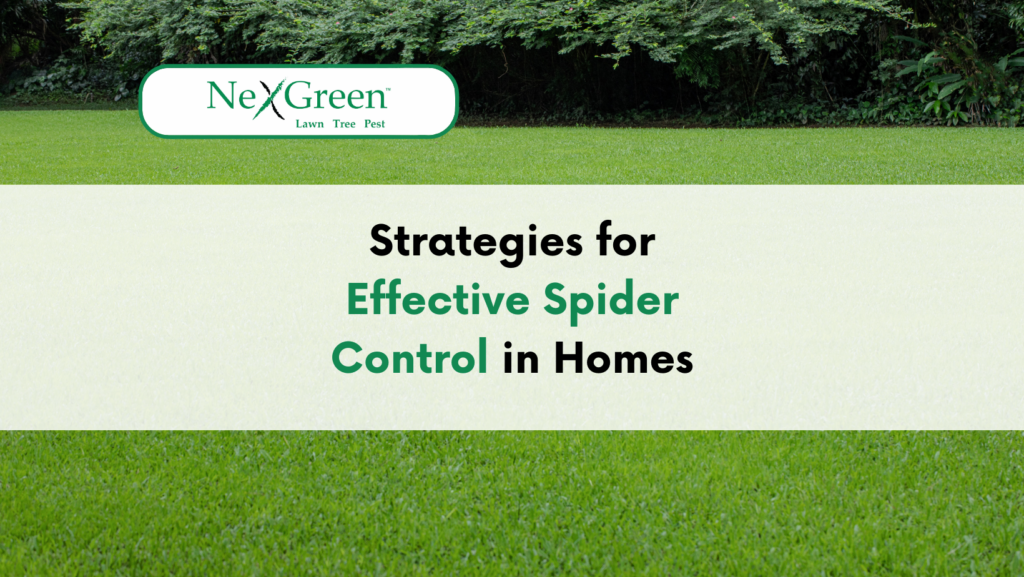 NeXGreen™
Lawn Tree Pest

Strategies for
Effective Spider
Control in Homes